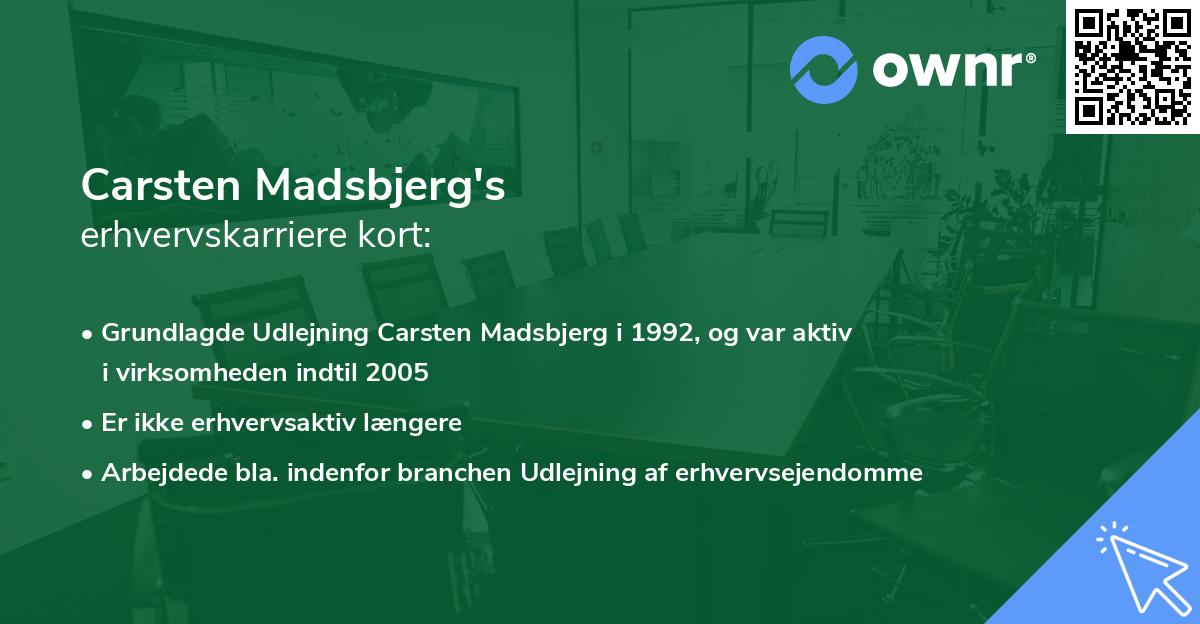 ownr®

Carsten Madsbjerg's
erhvervskarriere kort:

• Grundlagde Udlejning Carsten Madsbjerg i 1992, og var aktiv i virksomheden indtil 2005
• Er ikke erhvervsaktiv længere
• Arbejdede bla. indenfor branchen Udlejning af erhvervsejendomme